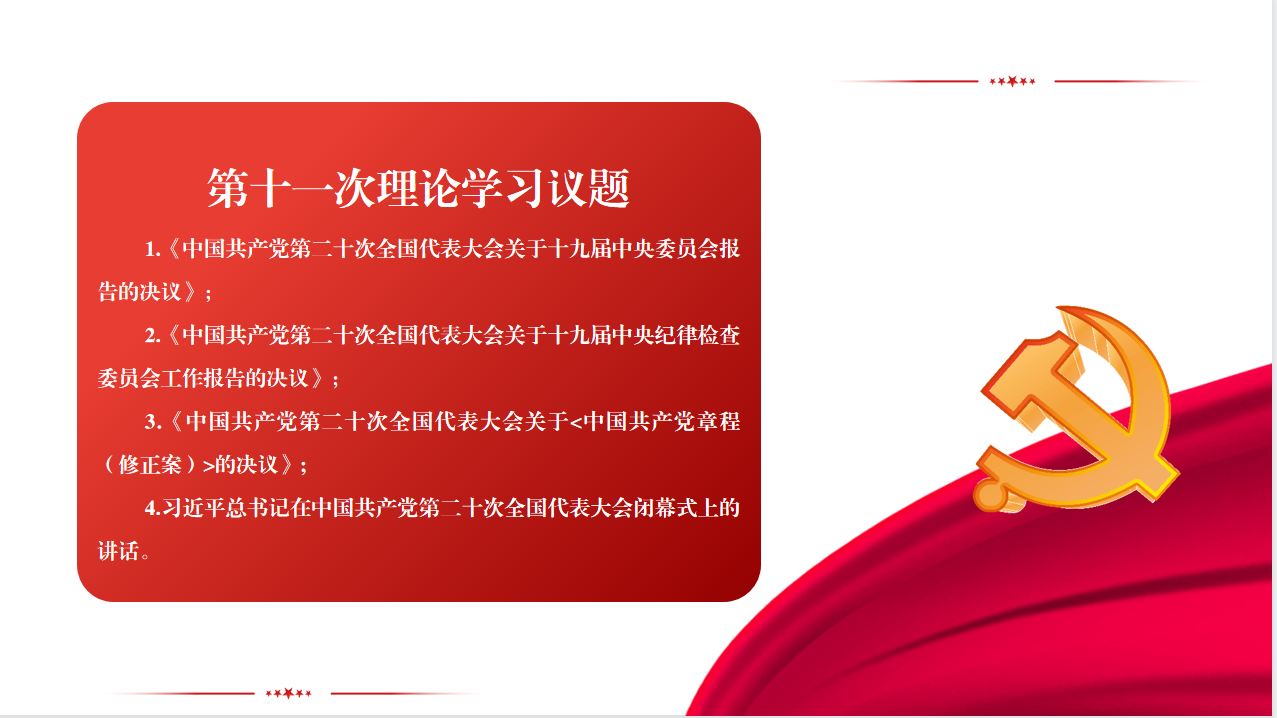 第十一次理论学习议题

1.《中国共产党第二十次全国代表大会关于十九届中央委员会报告的决议》；

2.《中国共产党第二十次全国代表大会关于十九届中央纪律检查委员会工作报告的决议》；

3.《中国共产党第二十次全国代表大会关于<中国共产党章程（修正案）>的决议》；

4.习近平总书记在中国共产党第二十次全国代表大会闭幕式上的讲话。